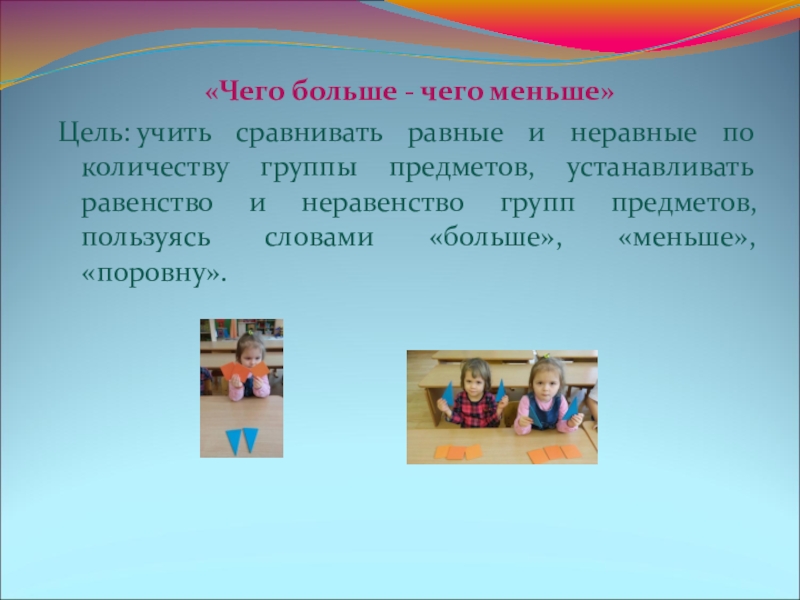 «Чего больше - чего меньше»

Цель: учить сравнивать равные и неравные по количеству группы предметов, устанавливать равенство и неравенство групп предметов, пользуясь словами «больше», «меньше», «поровну».